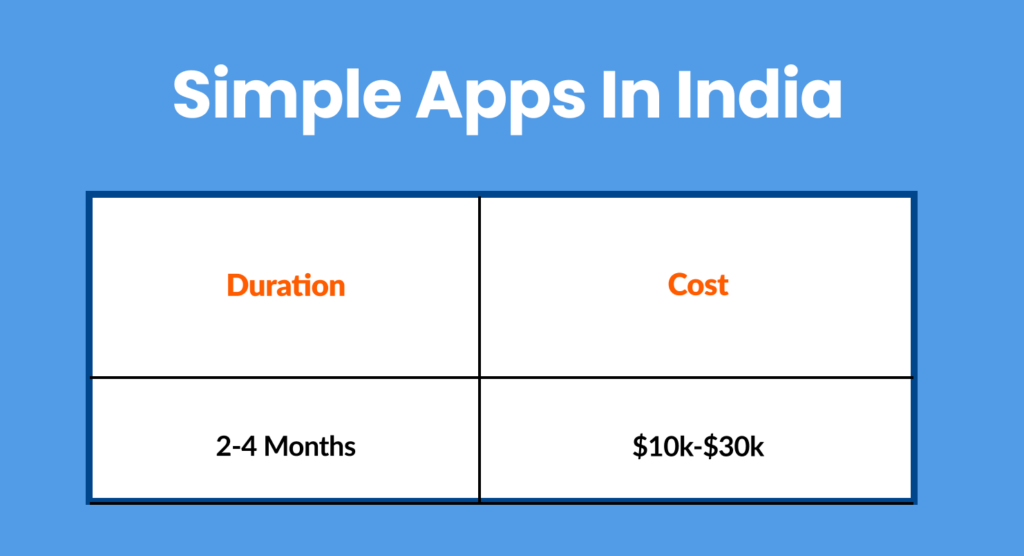 Simple Apps In India

| Duration | Cost |
|---|---|
| 2-4 Months | \$10k-\$30k |